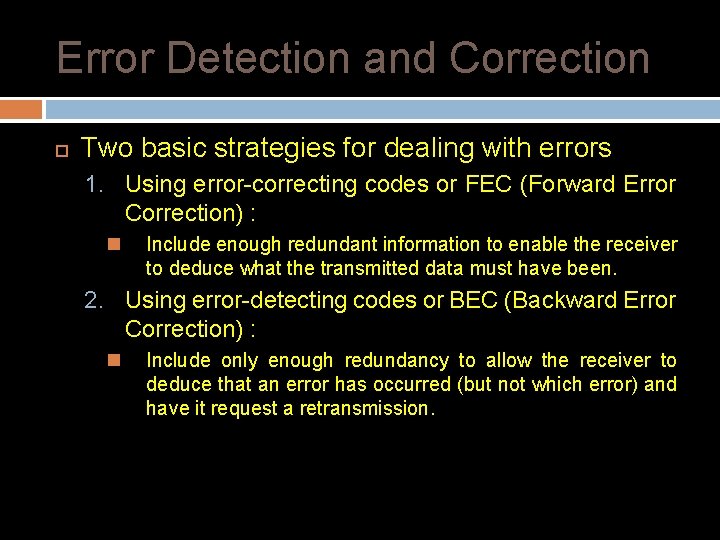 Error Detection and Correction

Two basic strategies for dealing with errors

1. Using error-correcting codes or FEC (Forward Error Correction) :

Include enough redundant information to enable the receiver to deduce what the transmitted data must have been.

2. Using error-detecting codes or BEC (Backward Error Correction) :

Include only enough redundancy to allow the receiver to deduce that an error has occurred (but not which error) and have it request a retransmission.